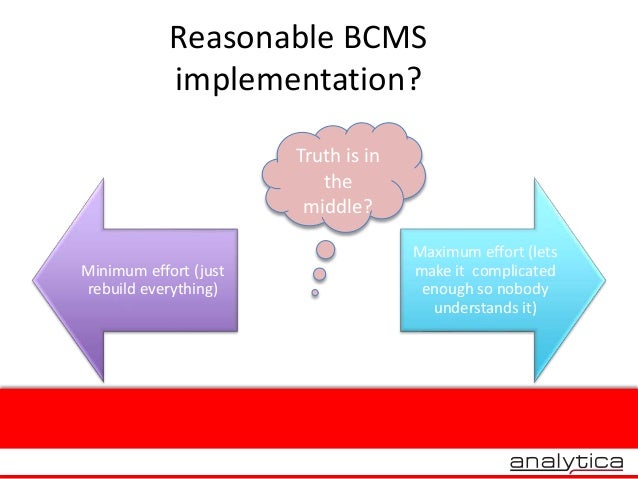 Reasonable BCMS implementation?

Truth is in the middle?

Minimum effort (just rebuild everything)

Maximum effort (lets make it complicated enough so nobody understands it)

analytica